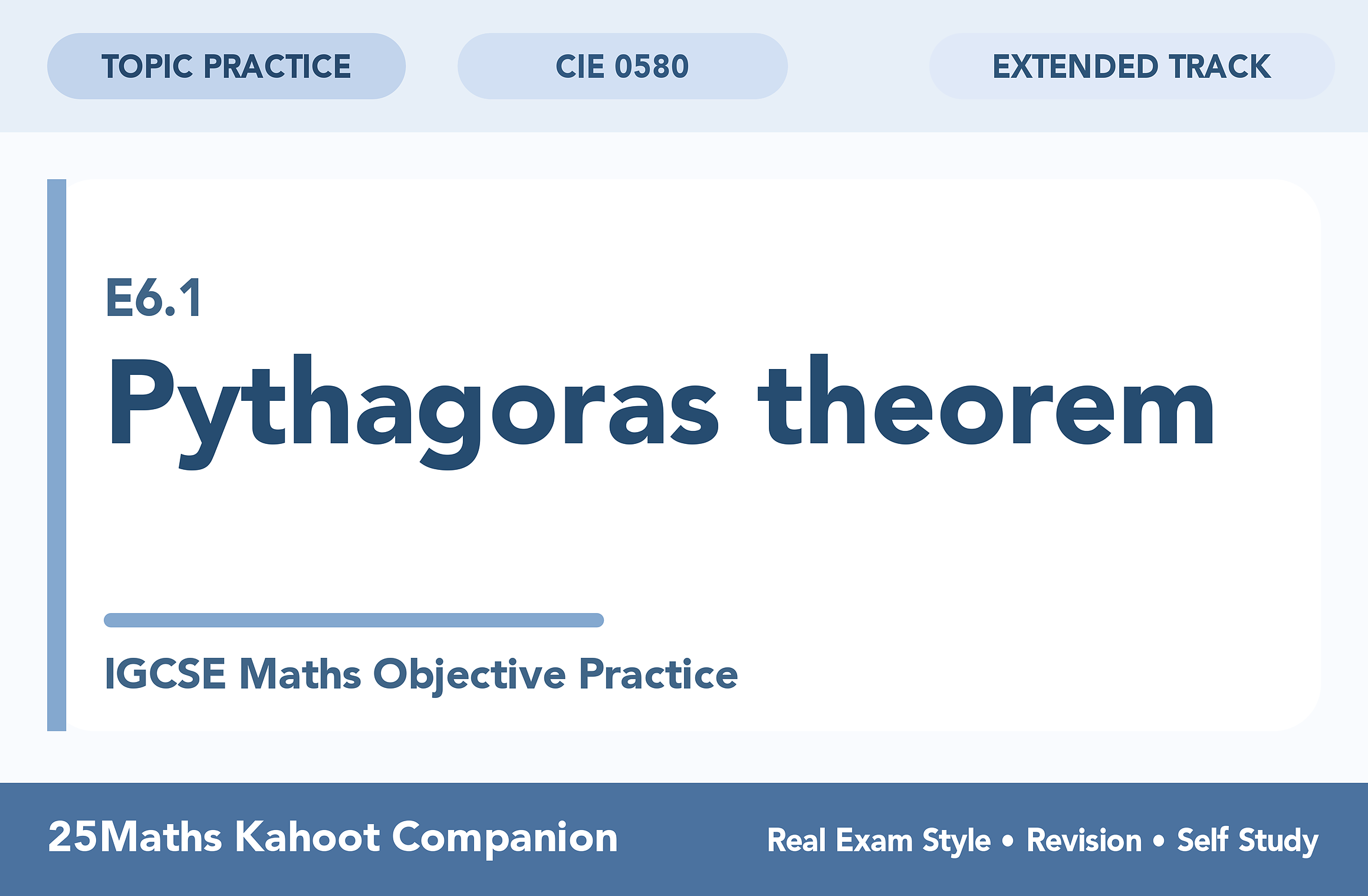 TOPIC PRACTICE
CIE 0580
EXTENDED TRACK

E6.1
Pythagoras theorem

IGCSE Maths Objective Practice

25Maths Kahoot Companion
Real Exam Style • Revision • Self Study